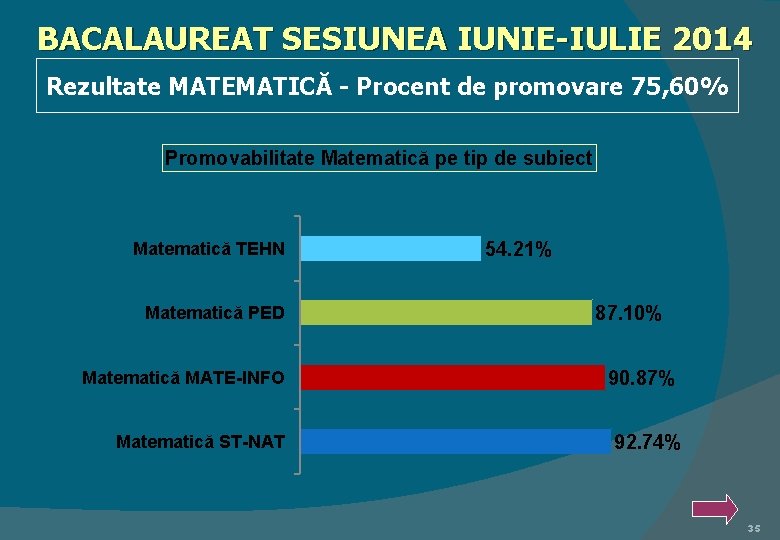 BACALAUREAT SESIUNEA IUNIE-IULIE 2014

Rezultate MATEMATICĂ - Procent de promovare 75,60%

Promovabilitate Matematică pe tip de subiect

Matematică TEHN 54.21%

Matematică PED 87.10%

Matematică MATE-INFO 90.87%

Matematică ST-NAT 92.74%

35